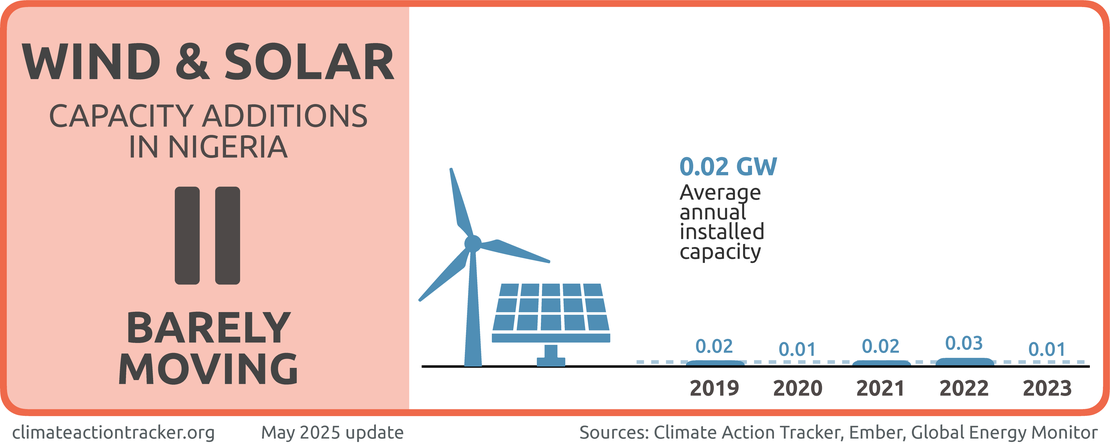 WIND & SOLAR

CAPACITY ADDITIONS IN NIGERIA

BARELY MOVING

0.02 GW
Average annual installed capacity

0.02 0.01 0.02 0.03 0.01

2019 2020 2021 2022 2023

climateactiontracker.org May 2025 update Sources: Climate Action Tracker, Ember, Global Energy Monitor